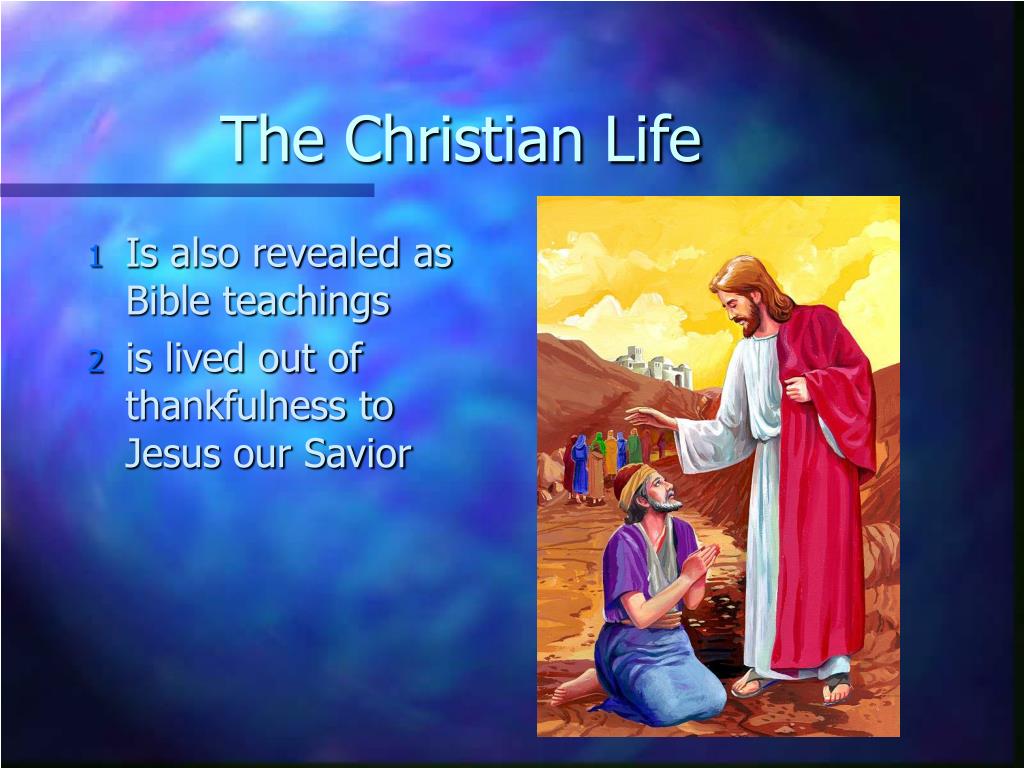 The Christian Life

1 Is also revealed as Bible teachings

2 is lived out of thankfulness to Jesus our Savior